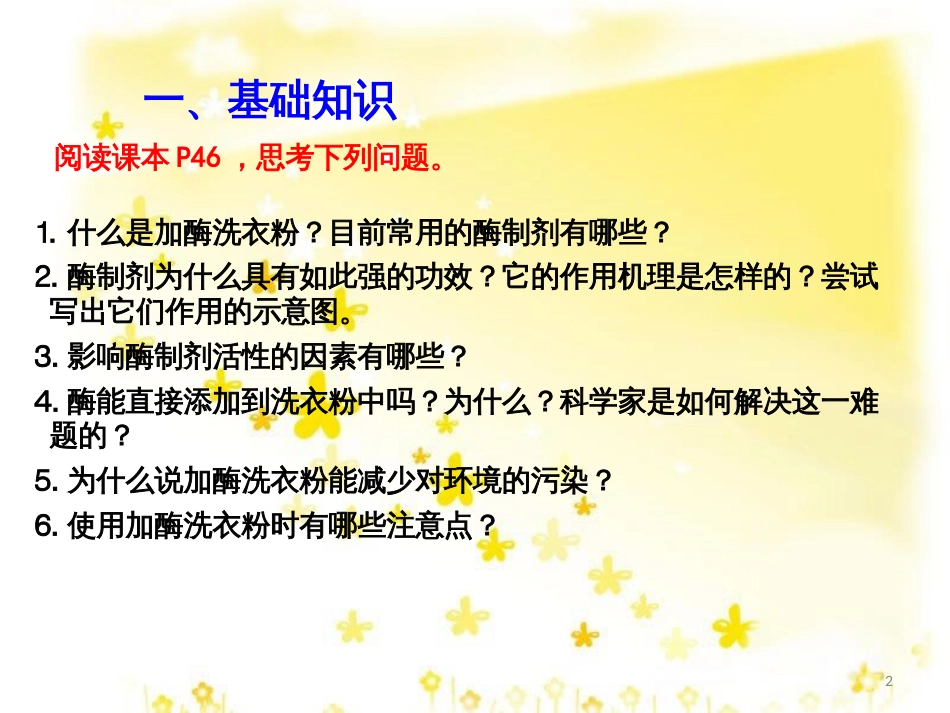 一、基础知识

阅读课本 P46 ，思考下列问题。

1. 什么是加酶洗衣粉？目前常用的酶制剂有哪些？

2. 酶制剂为什么具有如此强的功效？它的作用机理是怎样的？尝试写出它们作用的示意图。

3. 影响酶制剂活性的因素有哪些？

4. 酶能直接添加到洗衣粉中吗？为什么？科学家是如何解决这一难题的？

5. 为什么说加酶洗衣粉能减少对环境的污染？

6. 使用加酶洗衣粉时有哪些注意点？

2